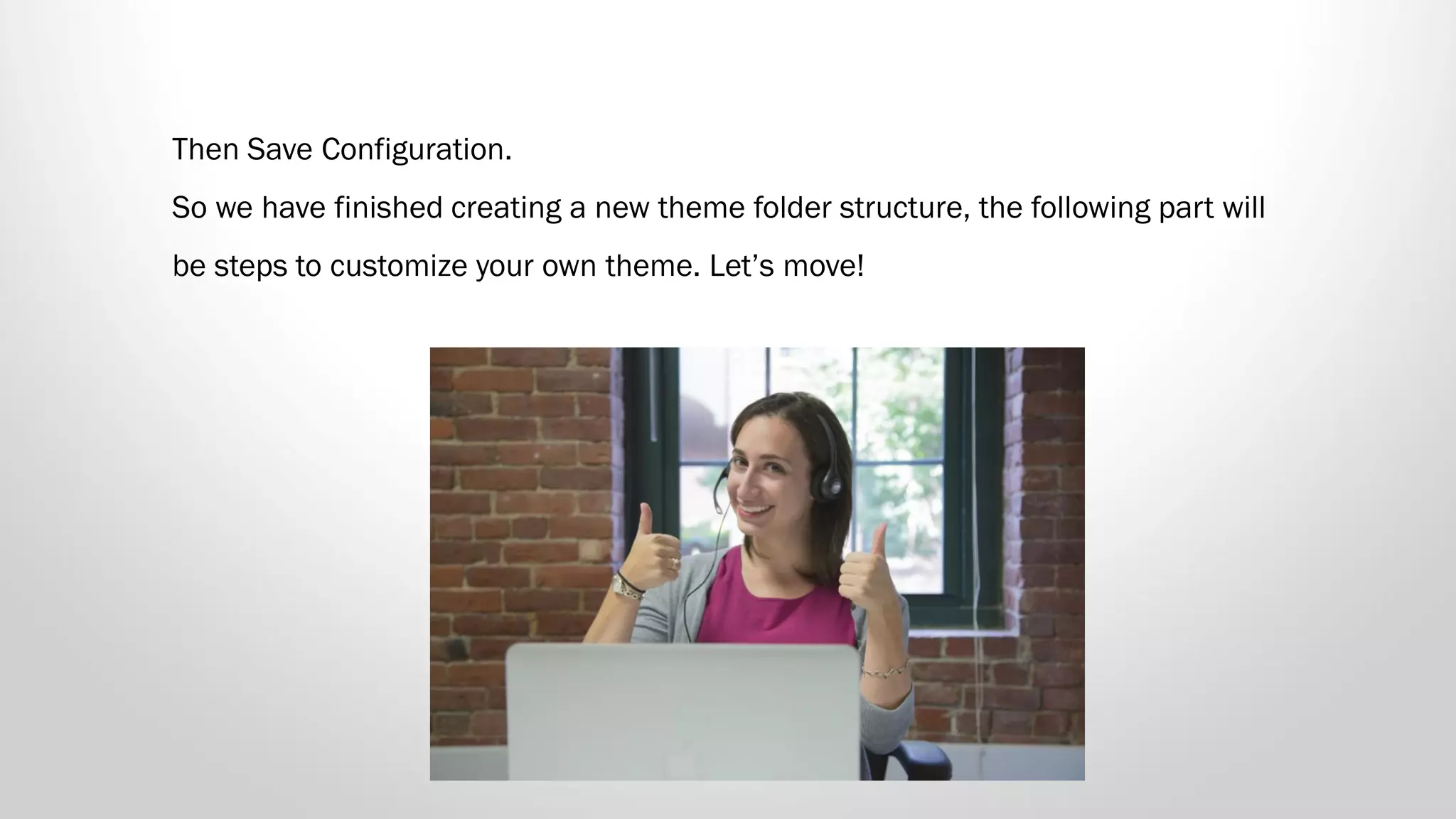 Then Save Configuration.

So we have finished creating a new theme folder structure, the following part will be steps to customize your own theme. Let’s move!